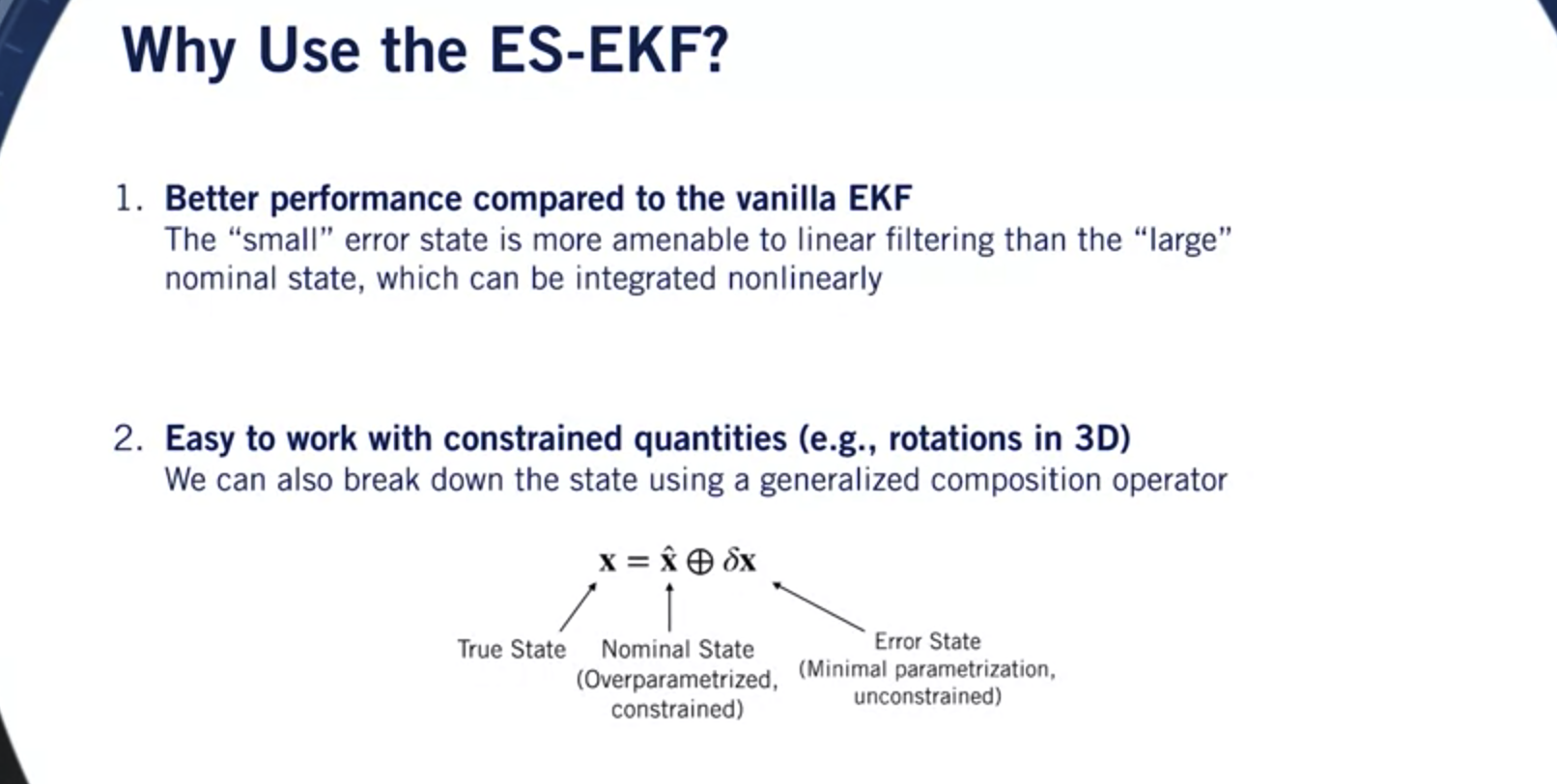 Why Use the ES-EKF?

1. Better performance compared to the vanilla EKF
The “small” error state is more amenable to linear filtering than the “large” nominal state, which can be integrated nonlinearly

2. Easy to work with constrained quantities (e.g., rotations in 3D)
We can also break down the state using a generalized composition operator

$\mathbf{x} = \hat{\mathbf{x}} \oplus \delta\mathbf{x}$

True State

Nominal State (Overparametrized, constrained)

Error State (Minimal parametrization, unconstrained)